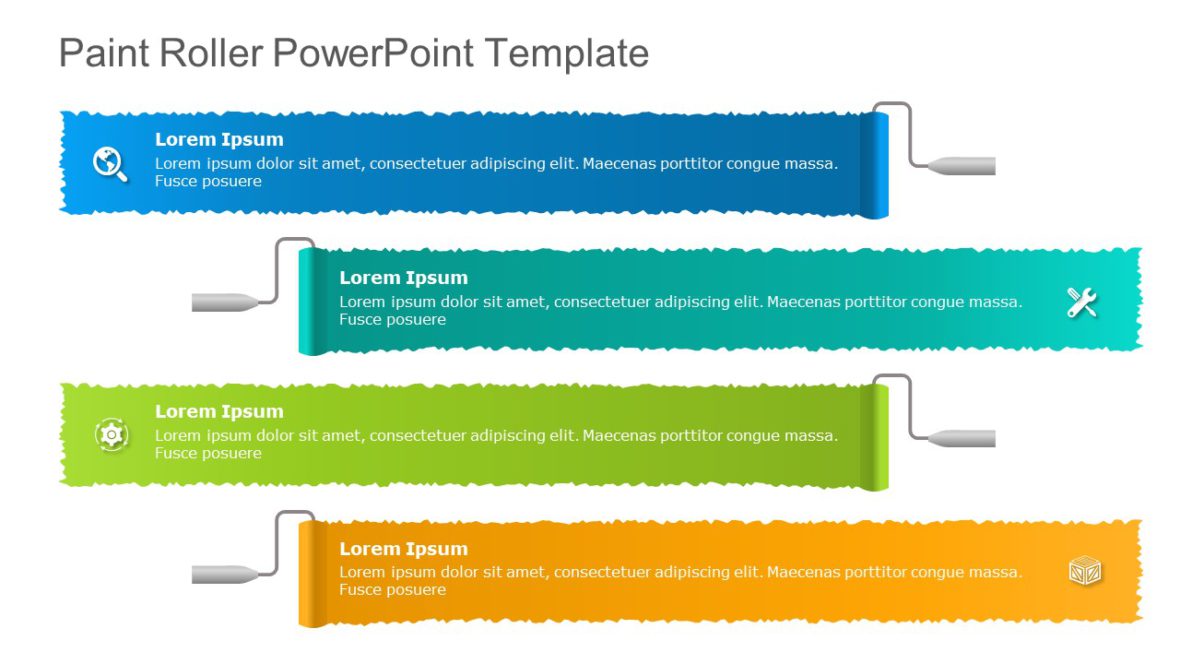 Paint Roller PowerPoint Template

Lorem Ipsum
Lorem ipsum dolor sit amet, consectetuer adipiscing elit. Maecenas porttitor congue massa. Fusce posuere

Lorem Ipsum
Lorem ipsum dolor sit amet, consectetuer adipiscing elit. Maecenas porttitor congue massa. Fusce posuere

Lorem Ipsum
Lorem ipsum dolor sit amet, consectetuer adipiscing elit. Maecenas porttitor congue massa. Fusce posuere

Lorem Ipsum
Lorem ipsum dolor sit amet, consectetuer adipiscing elit. Maecenas porttitor congue massa. Fusce posuere